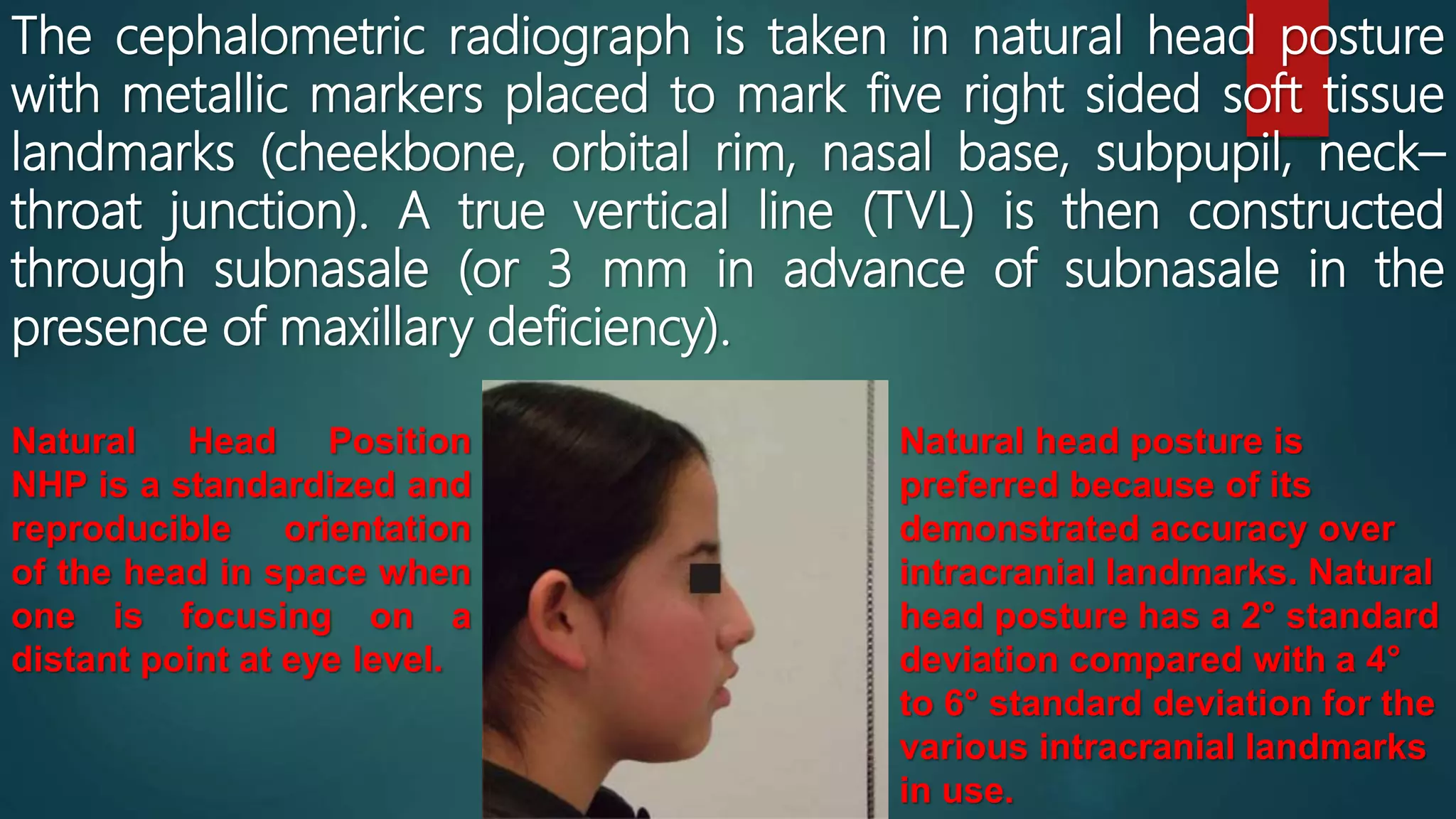 The cephalometric radiograph is taken in natural head posture with metallic markers placed to mark five right sided soft tissue landmarks (cheekbone, orbital rim, nasal base, subpupil, neck–throat junction). A true vertical line (TVL) is then constructed through subnasale (or 3 mm in advance of subnasale in the presence of maxillary deficiency).

Natural Head Position NHP is a standardized and reproducible orientation of the head in space when one is focusing on a distant point at eye level.

Natural head posture is preferred because of its demonstrated accuracy over intracranial landmarks. Natural head posture has a 2° standard deviation compared with a 4° to 6° standard deviation for the various intracranial landmarks in use.